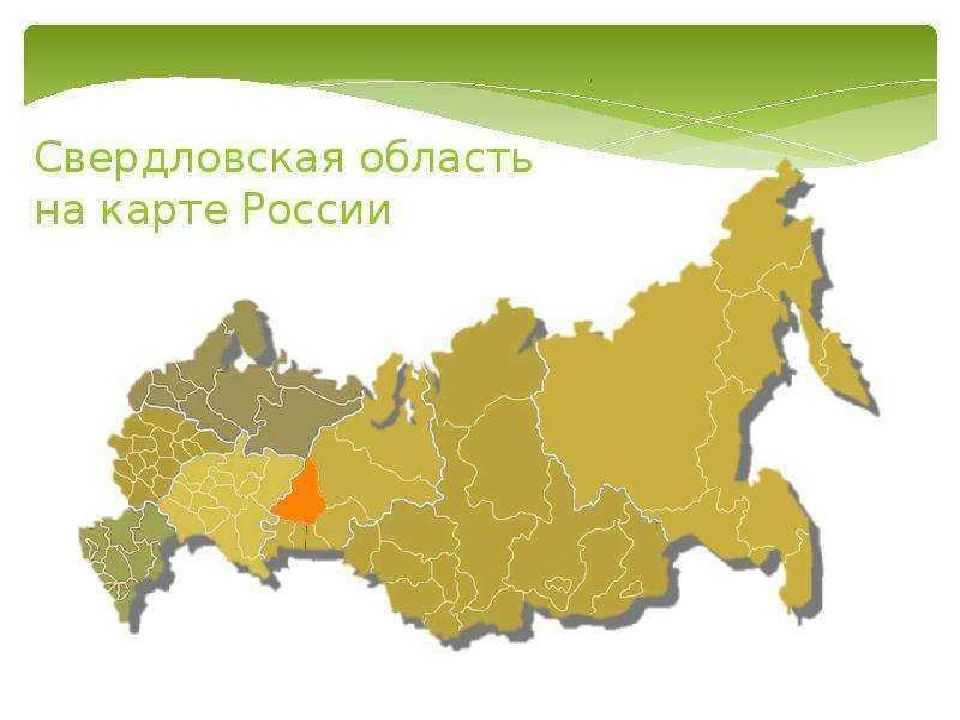 Свердловская область на карте России